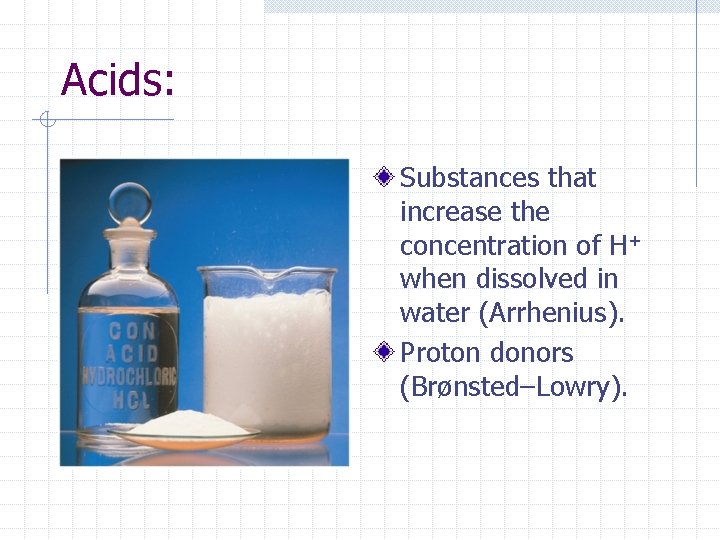 Acids:

CON
ACID
HYDROCHLORIC
HCL

Substances that increase the concentration of $H^+$ when dissolved in water (Arrhenius).

Proton donors (Brønsted–Lowry).